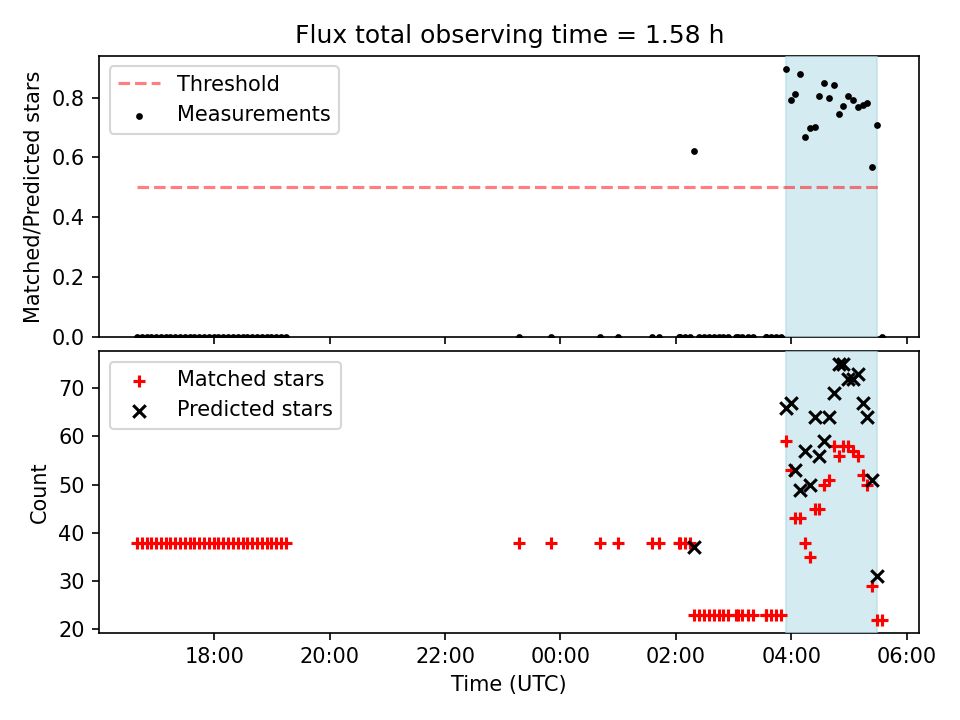 Flux total observing time = 1.58 h

Threshold
Measurements

Matched/Predicted stars

0.8
0.6
0.4
0.2
0.0

Matched stars
Predicted stars

Count

70
60
50
40
30
20

18:00
20:00
22:00
00:00
02:00
04:00
06:00

Time (UTC)